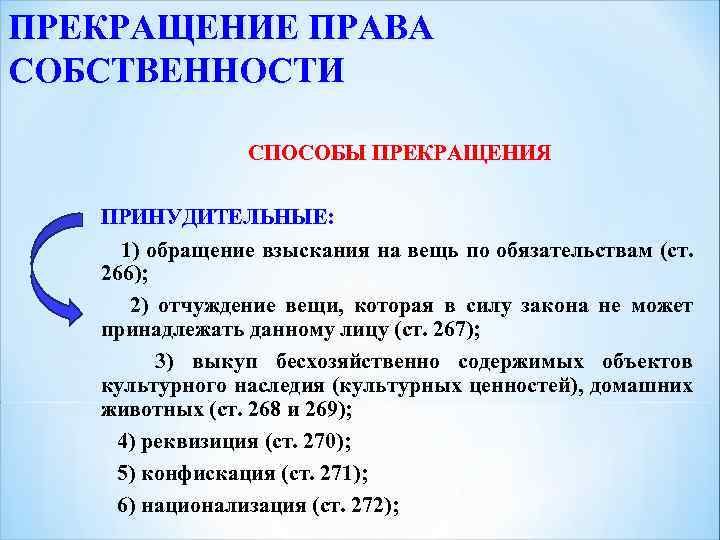 ПРЕКРАЩЕНИЕ ПРАВА СОБСТВЕННОСТИ

СПОСОБЫ ПРЕКРАЩЕНИЯ

ПРИНУДИТЕЛЬНЫЕ:

1) обращение взыскания на вещь по обязательствам (ст. 266);

2) отчуждение вещи, которая в силу закона не может принадлежать данному лицу (ст. 267);

3) выкуп бесхозяйственно содержимых объектов культурного наследия (культурных ценностей), домашних животных (ст. 268 и 269);

4) реквизиция (ст. 270);

5) конфискация (ст. 271);

6) национализация (ст. 272);